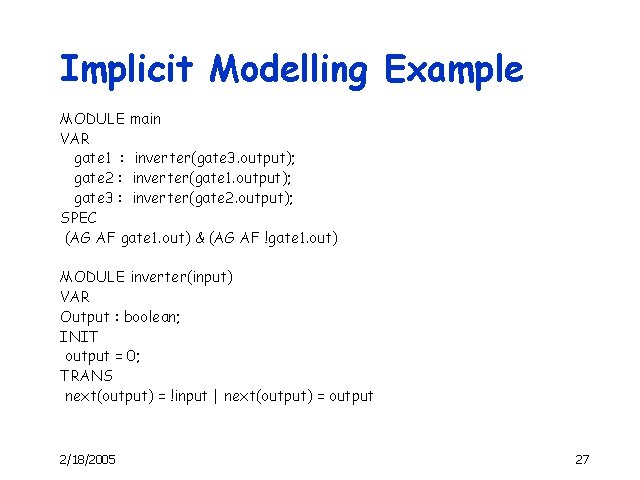 Implicit Modelling Example

MODULE main
VAR
gate1 : inverter(gate3.output);
gate2 : inverter(gate1.output);
gate3 : inverter(gate2.output);
SPEC
(AG AF gate1.out) & (AG AF !gate1.out)

MODULE inverter(input)
VAR
Output : boolean;
INIT
output = 0;
TRANS
next(output) = !input | next(output) = output

2/18/2005

27